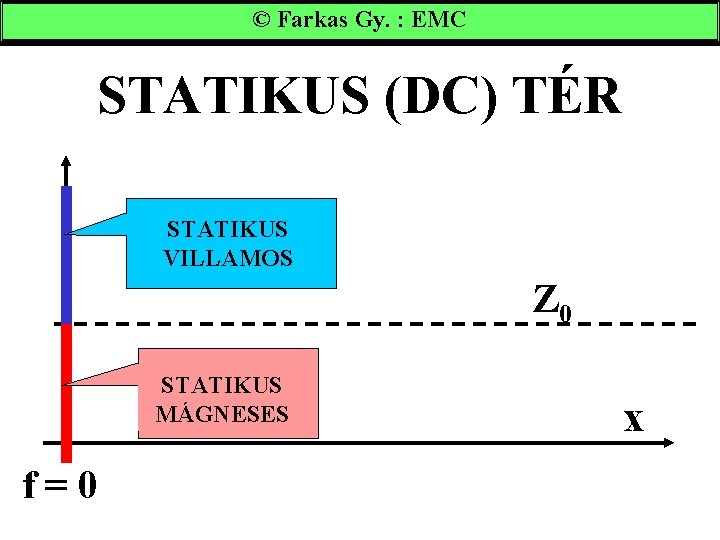 © Farkas Gy. : EMC

STATIKUS (DC) TÉR

STATIKUS VILLAMOS

$Z_0$

STATIKUS MÁGNESES

x

f = 0